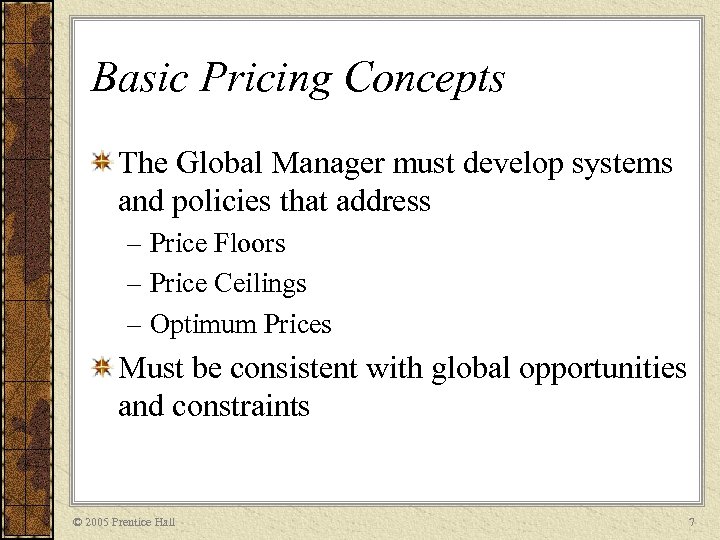 Basic Pricing Concepts

The Global Manager must develop systems and policies that address

– Price Floors

– Price Ceilings

– Optimum Prices

Must be consistent with global opportunities and constraints

© 2005 Prentice Hall

7